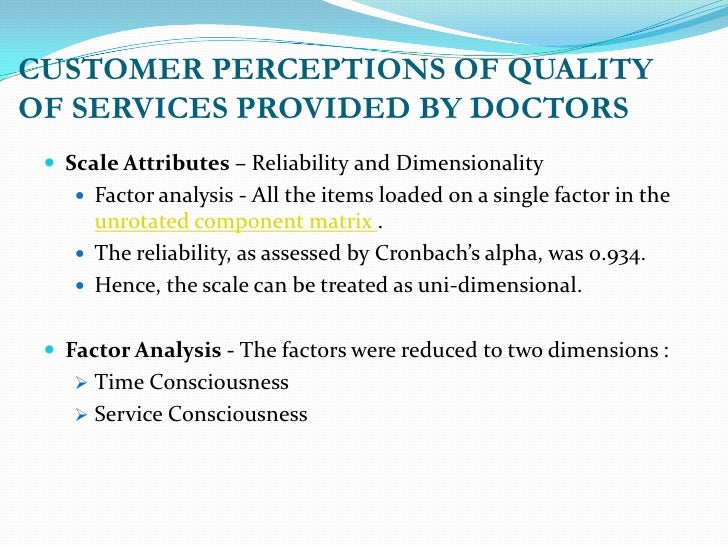 CUSTOMER PERCEPTIONS OF QUALITY OF SERVICES PROVIDED BY DOCTORS

Scale Attributes – Reliability and Dimensionality

Factor analysis - All the items loaded on a single factor in the unrotated component matrix .

The reliability, as assessed by Cronbach's alpha, was 0.934.

Hence, the scale can be treated as uni-dimensional.

Factor Analysis - The factors were reduced to two dimensions :

Time Consciousness

Service Consciousness